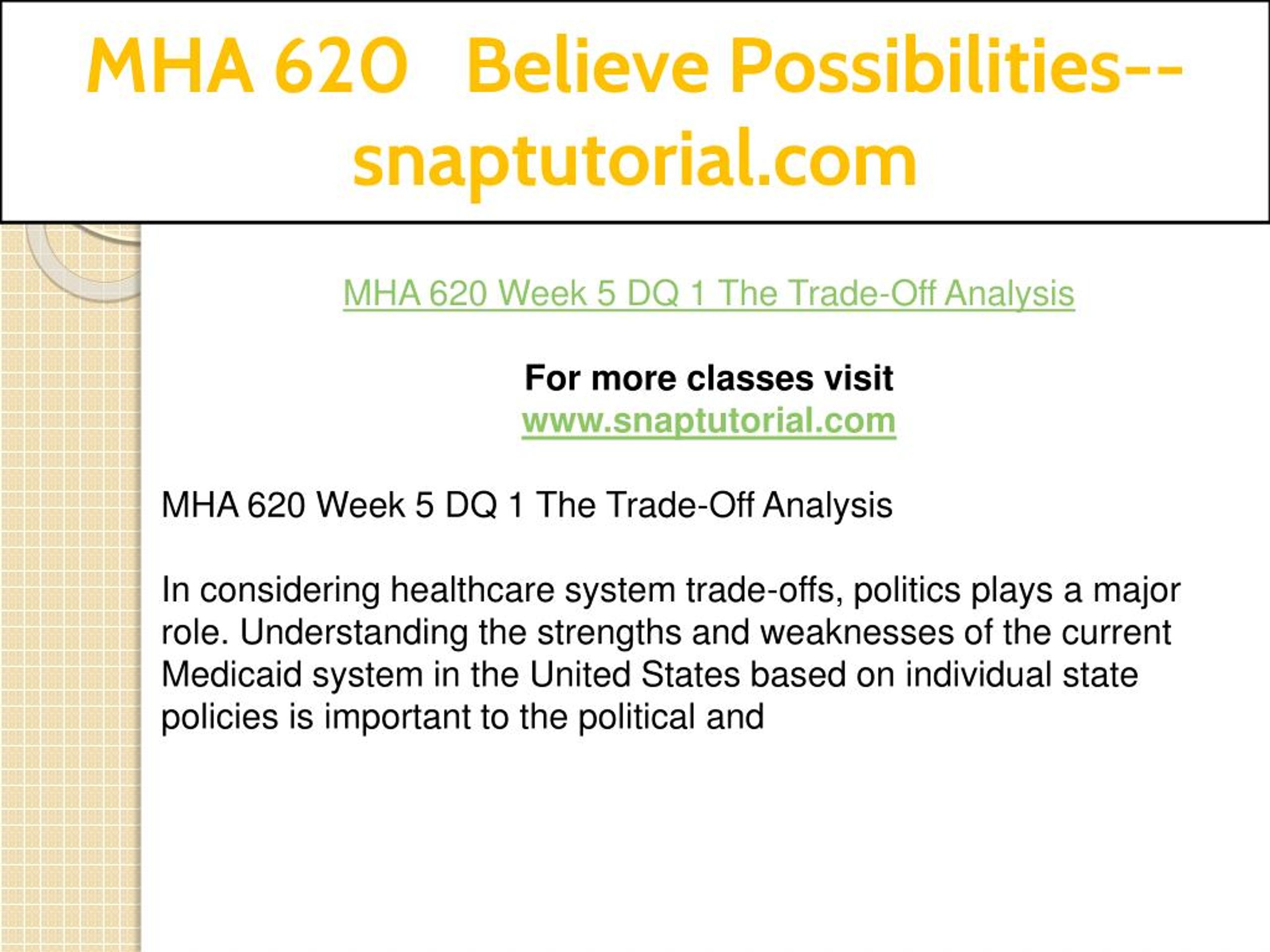 MHA 620 Believe Possibilities--snaptutorial.com

MHA 620 Week 5 DQ 1 The Trade-Off Analysis

For more classes visit
www.snaptutorial.com

MHA 620 Week 5 DQ 1 The Trade-Off Analysis

In considering healthcare system trade-offs, politics plays a major role. Understanding the strengths and weaknesses of the current Medicaid system in the United States based on individual state policies is important to the political and